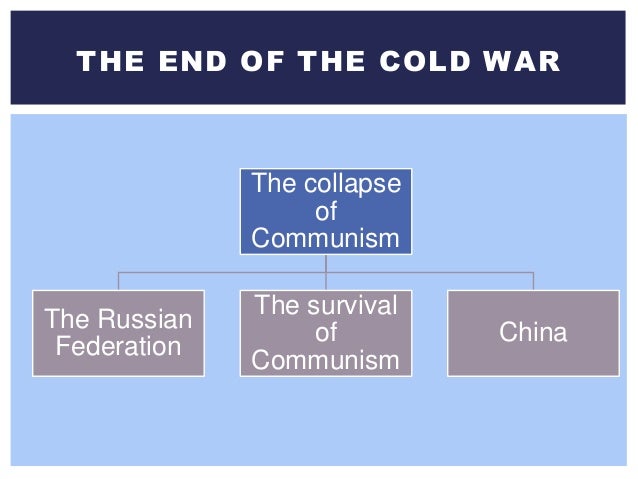 THE END OF THE COLD WAR

The collapse of Communism

The Russian Federation

The survival of Communism

China